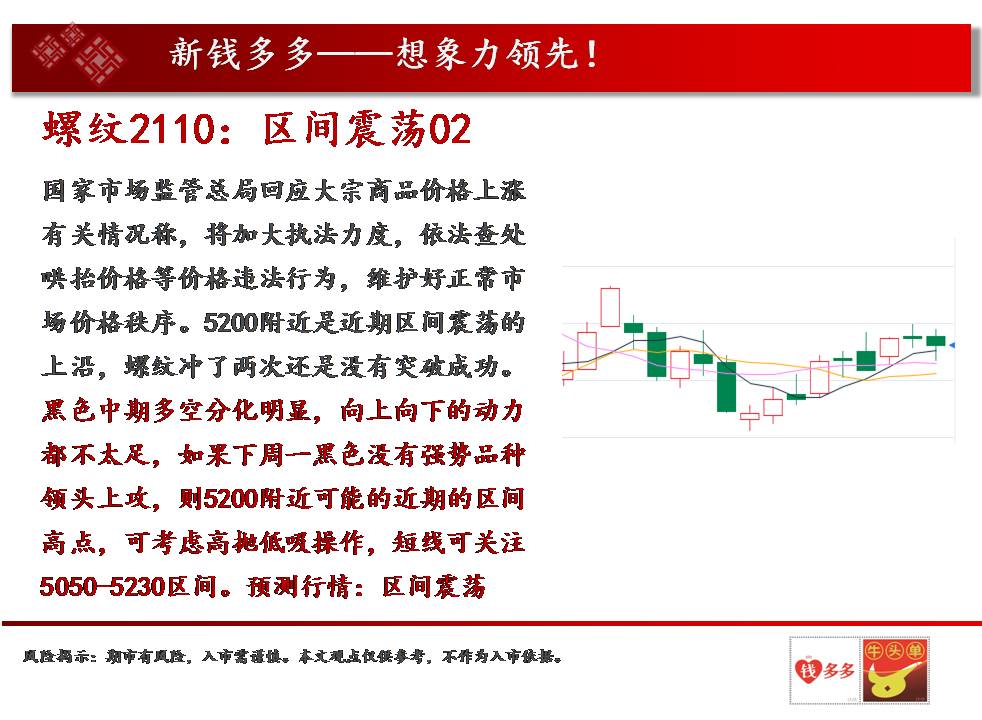 新钱多多——想象力领先！

螺纹2110：区间震荡02

国家市场监管总局回应大宗商品价格上涨有关情况称，将加大执法力度，依法查处哄抬价格等价格违法行为，维护好正常市场价格秩序。5200附近是近期区间震荡的上沿，螺纹冲了两次还是没有突破成功。黑色中期多空分化明显，向上向下的动力都不太足，如果下周一黑色没有强势品种领头上攻，则5200附近可能的近期的区间高点，可考虑高抛低吸操作，短线可关注5050-5230区间。预测行情：区间震荡

风险揭示：期市有风险，入市需谨慎。本文观点仅供参考，不作为入市依据。

钱多多

牛头单